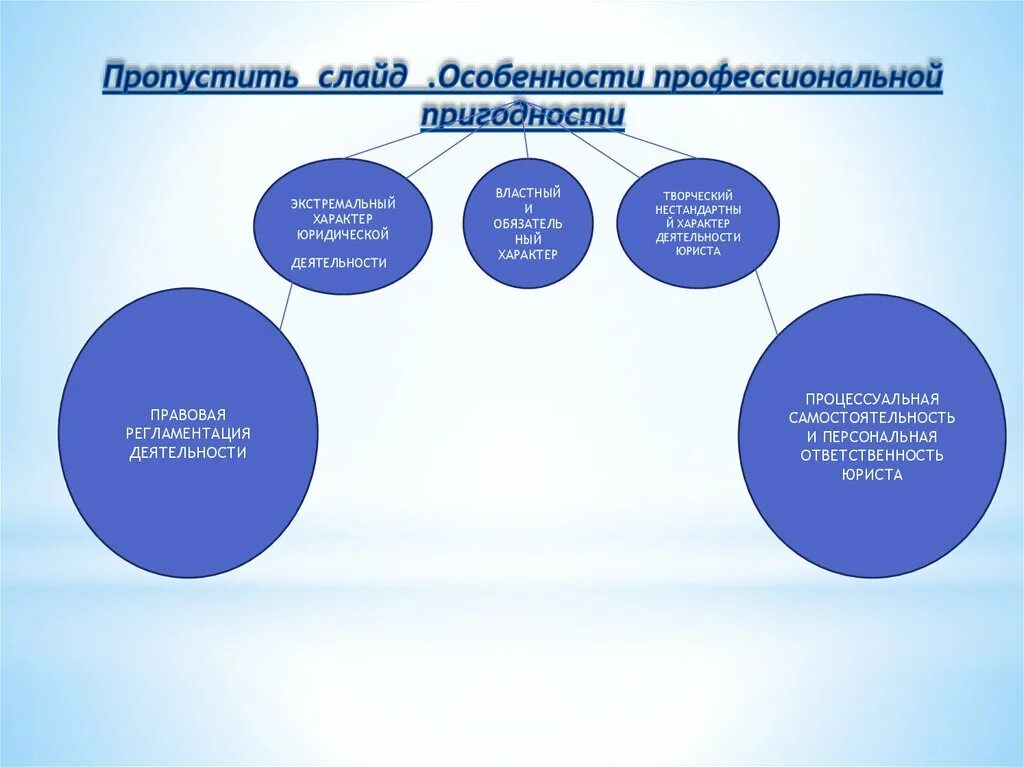 Пропустить слайд .Особенности профессиональной пригодности

ЭКСТРЕМАЛЬНЫЙ ХАРАКТЕР ЮРИДИЧЕСКОЙ ДЕЯТЕЛЬНОСТИ

ВЛАСТНЫЙ И ОБЯЗАТЕЛЬНЫЙ ХАРАКТЕР

ТВОРЧЕСКИЙ НЕСТАНДАРТНЫЙ ХАРАКТЕР ДЕЯТЕЛЬНОСТИ ЮРИСТА

ПРАВОВАЯ РЕГЛАМЕНТАЦИЯ ДЕЯТЕЛЬНОСТИ

ПРОЦЕССУАЛЬНАЯ САМОСТОЯТЕЛЬНОСТЬ И ПЕРСОНАЛЬНАЯ ОТВЕТСТВЕННОСТЬ ЮРИСТА